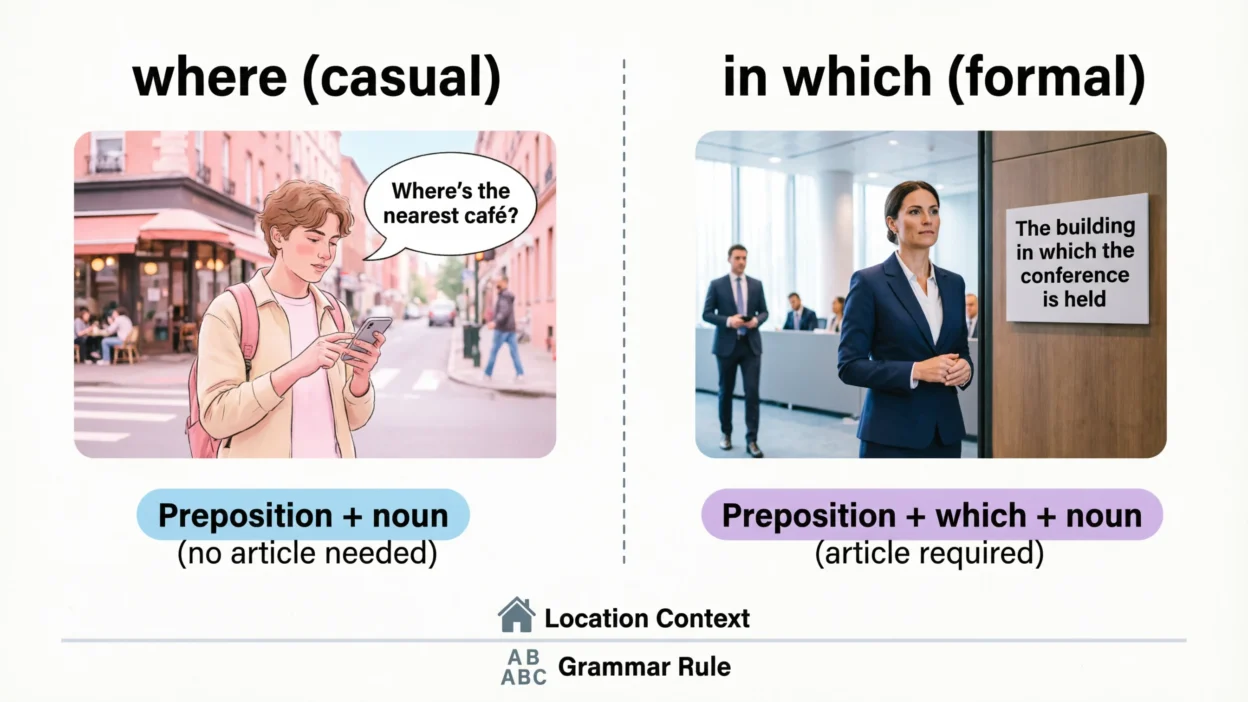 where (casual)

Where's the nearest café?

Preposition + noun
(no article needed)

in which (formal)

The building in which the conference is held

Preposition + which + noun
(article required)

Location Context

AB ABC Grammar Rule